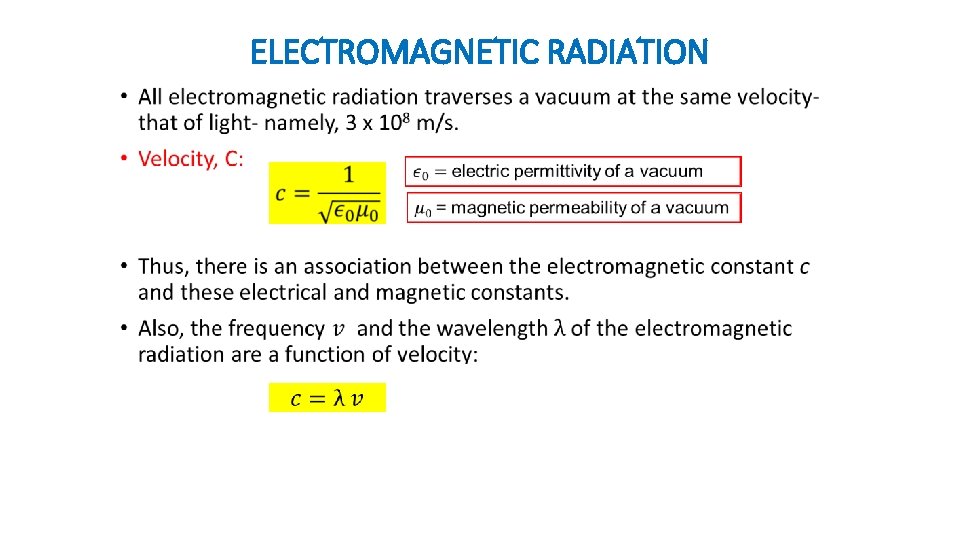 ELECTROMAGNETIC RADIATION

• All electromagnetic radiation traverses a vacuum at the same velocity- that of light- namely, 3 x $10^8$ m/s.

• Velocity, C:

$c = \frac{1}{\sqrt{\epsilon_0 \mu_0}}$

$\epsilon_0$ = electric permittivity of a vacuum

$\mu_0$ = magnetic permeability of a vacuum

• Thus, there is an association between the electromagnetic constant $c$ and these electrical and magnetic constants.

• Also, the frequency $v$ and the wavelength λ of the electromagnetic radiation are a function of velocity:

$c = \lambda v$